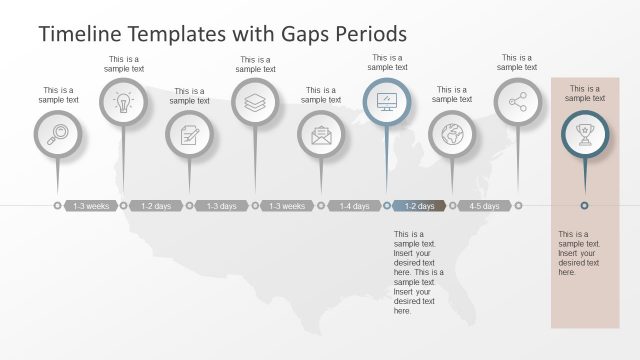 Timeline Templates with Gaps Periods

This is a sample text

This is a sample text

This is a sample text

This is a sample text

This is a sample text

This is a sample text

This is a sample text

This is a sample text

This is a sample text

1-3 weeks

1-2 days

1-3 days

1-3 weeks

1-4 days

1-2 days

4-5 days

This is a sample text. Insert your desired text here. This is a sample text. Insert your desired text here.

This is a sample text. Insert your desired text here.